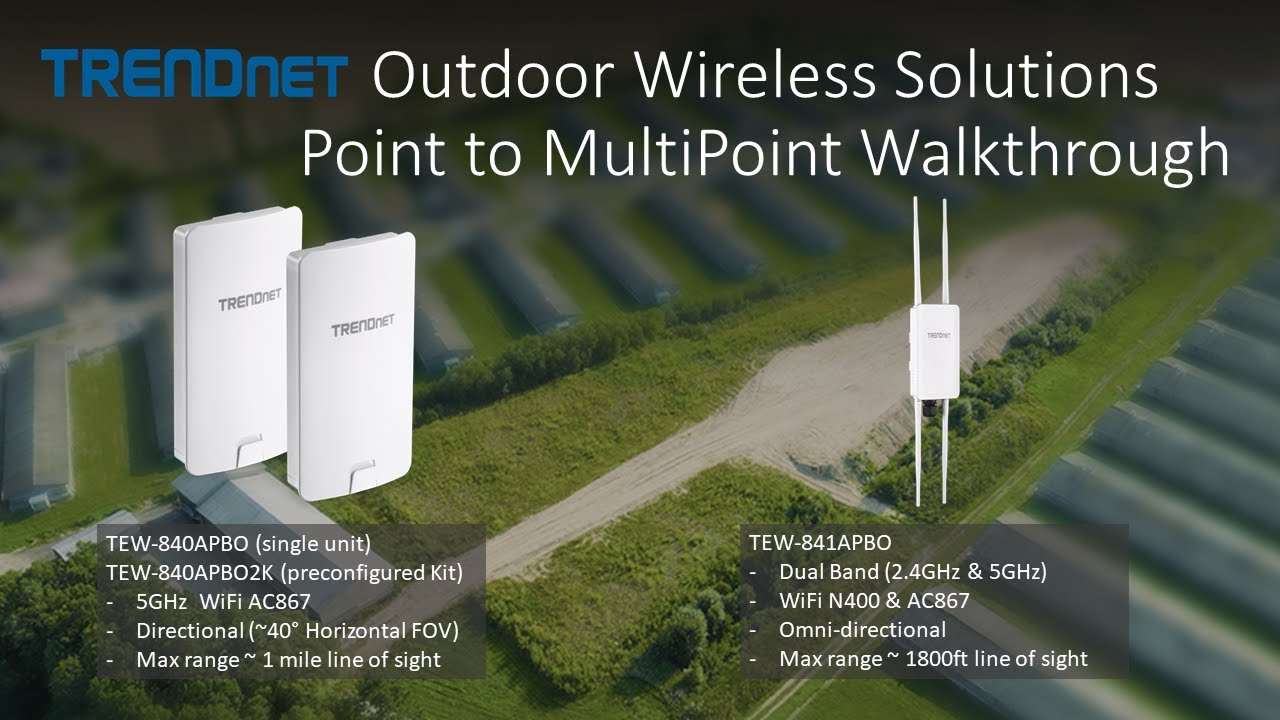 TRENDnet Outdoor Wireless Solutions
Point to MultiPoint Walkthrough

TRENDnet

TRENDnet

TRENDnet

TEW-840APBO (single unit)
TEW-840APBO2K (preconfigured Kit)
- 5GHz WiFi AC867
- Directional (~40° Horizontal FOV)
- Max range ~ 1 mile line of sight

TEW-841APBO
- Dual Band (2.4GHz & 5GHz)
- WiFi N400 & AC867
- Omni-directional
- Max range ~ 1800ft line of sight